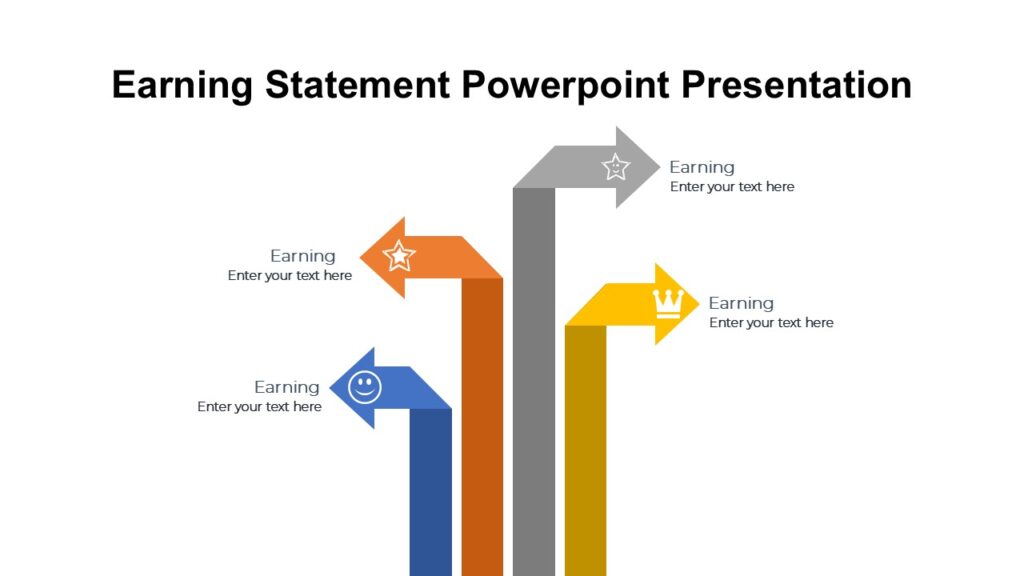 Earning Statement Powerpoint Presentation

Earning
Enter your text here

Earning
Enter your text here

Earning
Enter your text here

Earning
Enter your text here